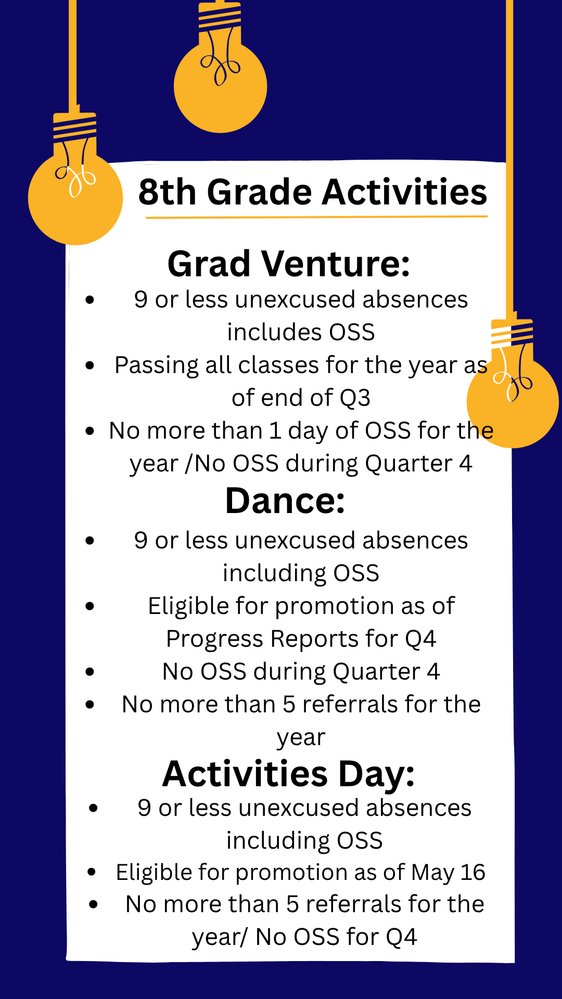 8th Grade Activities

Grad Venture:

- 9 or less unexcused absences includes OSS
- Passing all classes for the year as of end of Q3
- No more than 1 day of OSS for the year /No OSS during Quarter 4

Dance:

- 9 or less unexcused absences including OSS
- Eligible for promotion as of Progress Reports for Q4
- No OSS during Quarter 4
- No more than 5 referrals for the year

Activities Day:

- 9 or less unexcused absences including OSS
- Eligible for promotion as of May 16
- No more than 5 referrals for the year/ No OSS for Q4